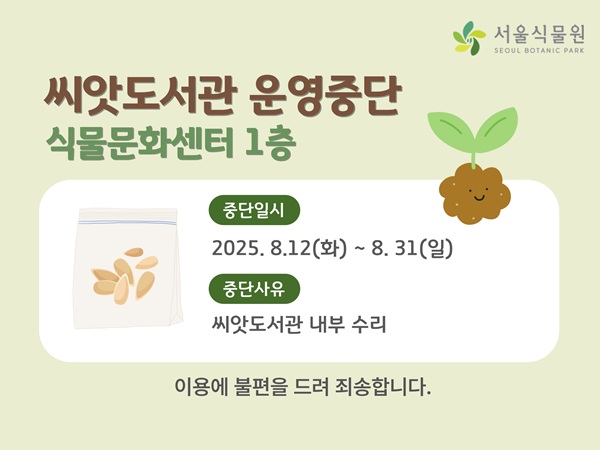 서울식물원
SEOUL BOTANIC PARK

씨앗도서관 운영중단
식물문화센터 1층

중단일시
2025. 8.12(화) ~ 8. 31(일)

중단사유
씨앗도서관 내부 수리

이용에 불편을 드려 죄송합니다.